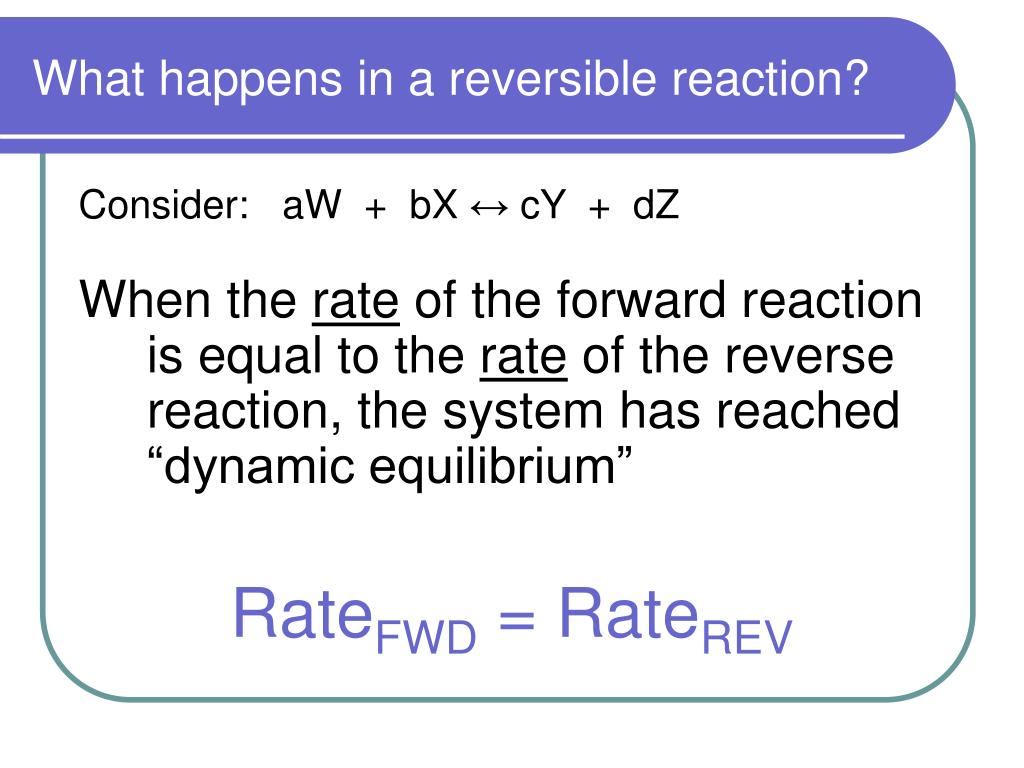 What happens in a reversible reaction?

Consider: $aW + bX \leftrightarrow cY + dZ$

When the rate of the forward reaction is equal to the rate of the reverse reaction, the system has reached “dynamic equilibrium”

$Rate_{FWD} = Rate_{REV}$